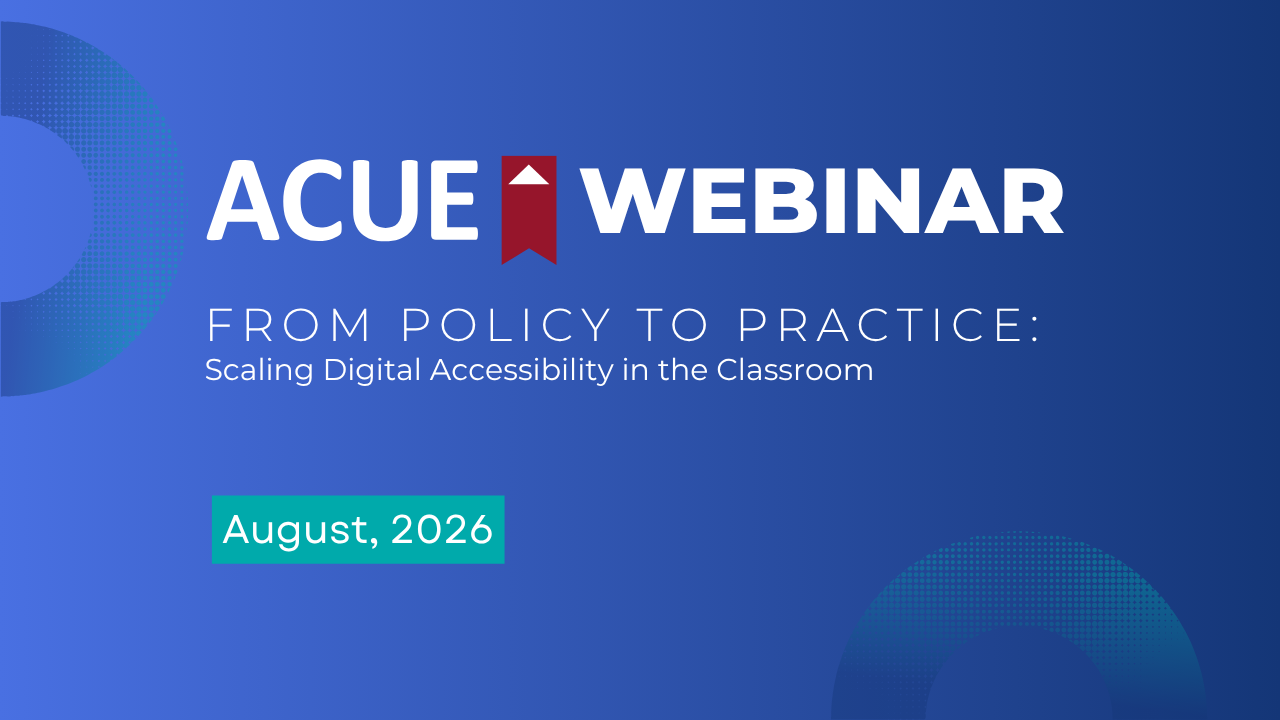 ACUE WEBINAR

FROM POLICY TO PRACTICE:
Scaling Digital Accessibility in the Classroom

August, 2026